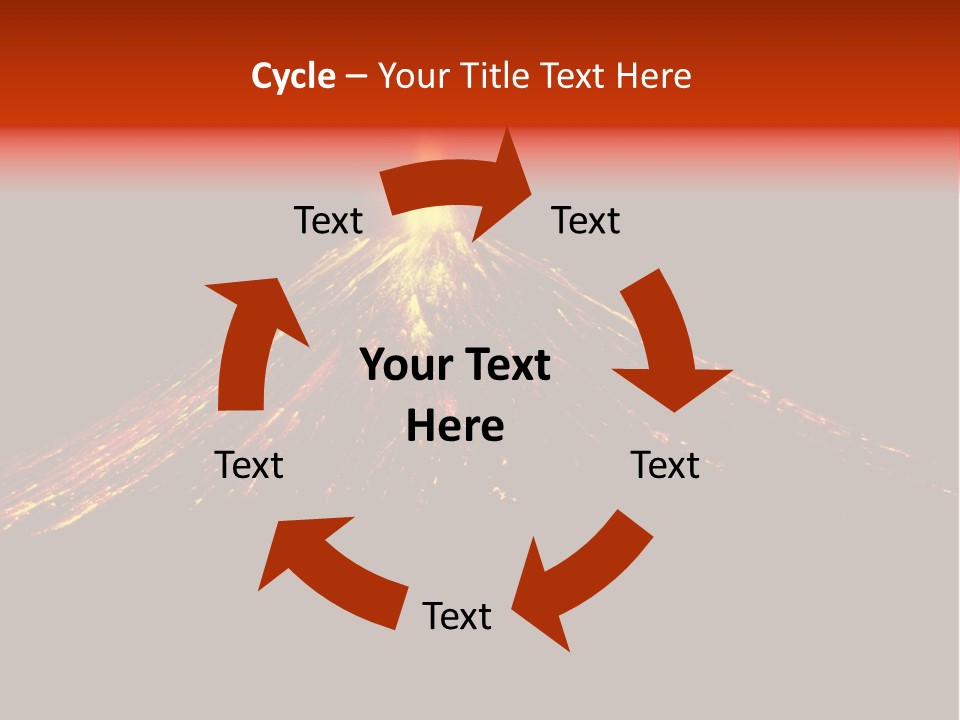 Cycle – Your Title Text Here

Text

Text

Your Text Here

Text

Text

Text